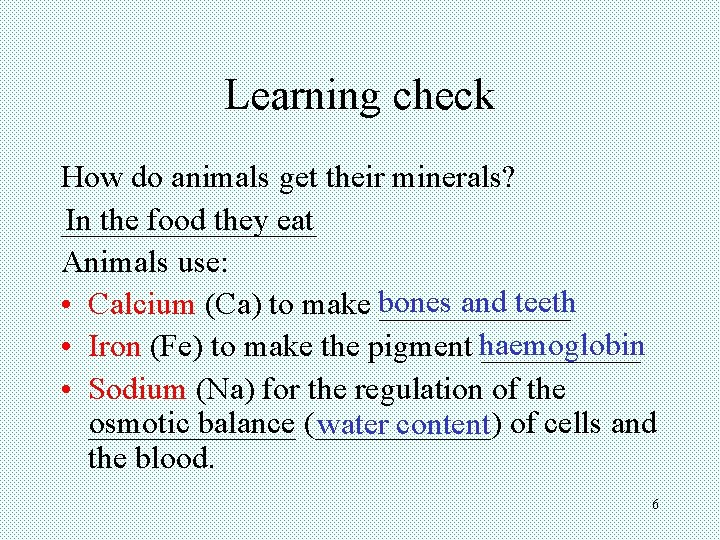 Learning check

How do animals get their minerals?

In the food they eat

Animals use:

• Calcium (Ca) to make bones and teeth
• Iron (Fe) to make the pigment haemoglobin
• Sodium (Na) for the regulation of the osmotic balance (water content) of cells and the blood.

6